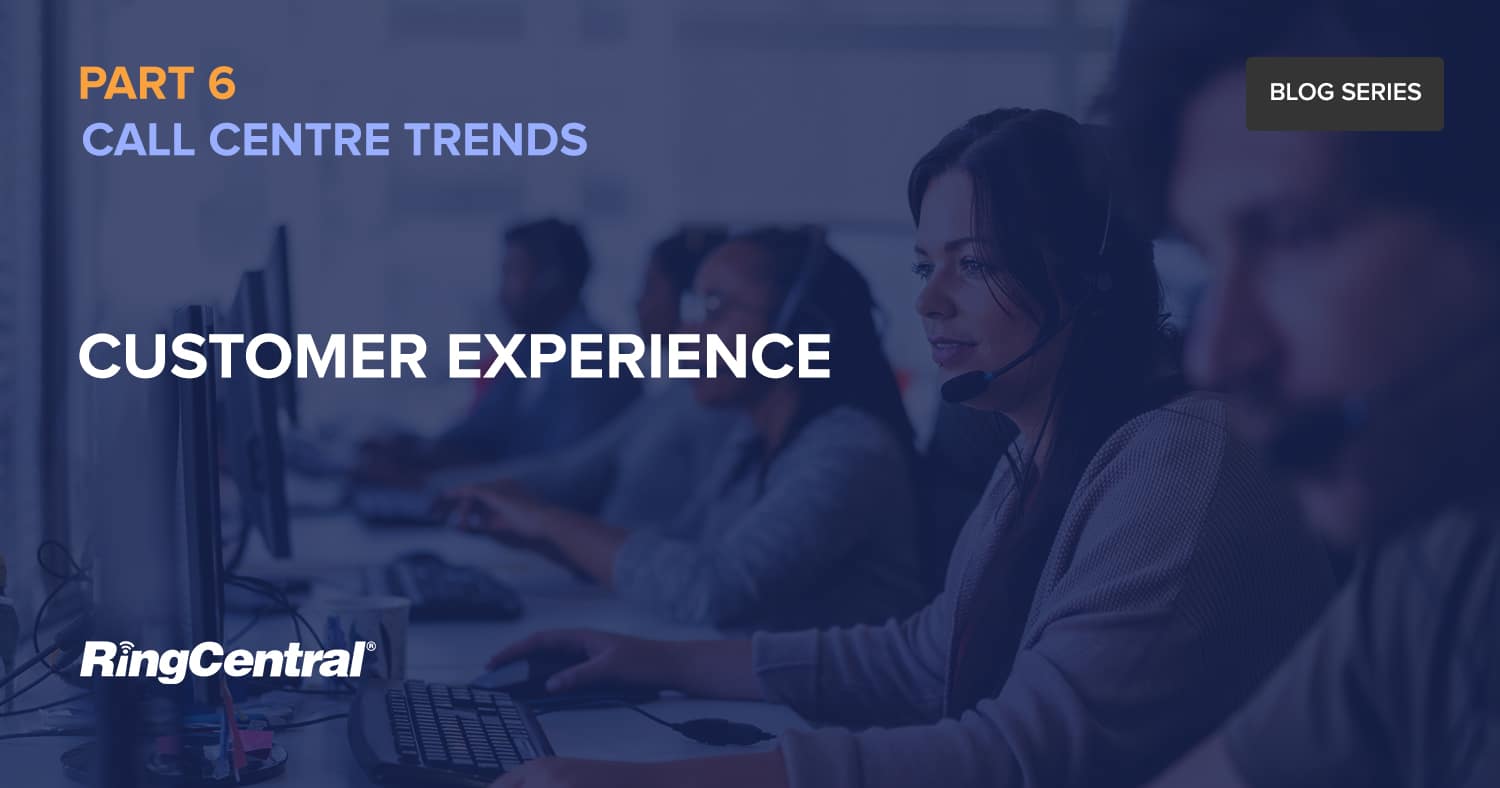 PART 6
CALL CENTRE TRENDS

BLOG SERIES

CUSTOMER EXPERIENCE

RingCentral®